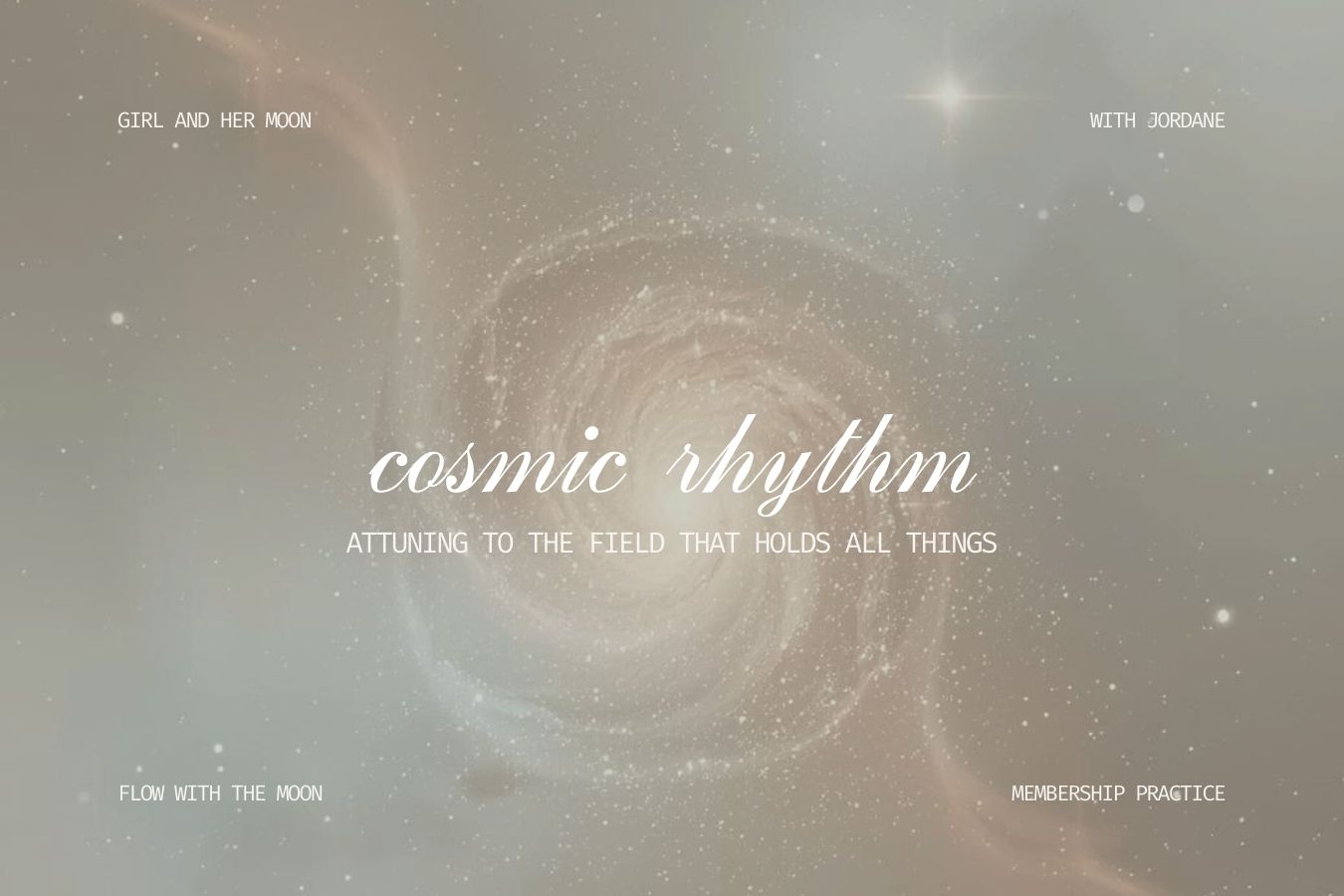 GIRL AND HER MOON

WITH JORDANE

cosmic rhythm

ATTUNING TO THE FIELD THAT HOLDS ALL THINGS

FLOW WITH THE MOON

MEMBERSHIP PRACTICE